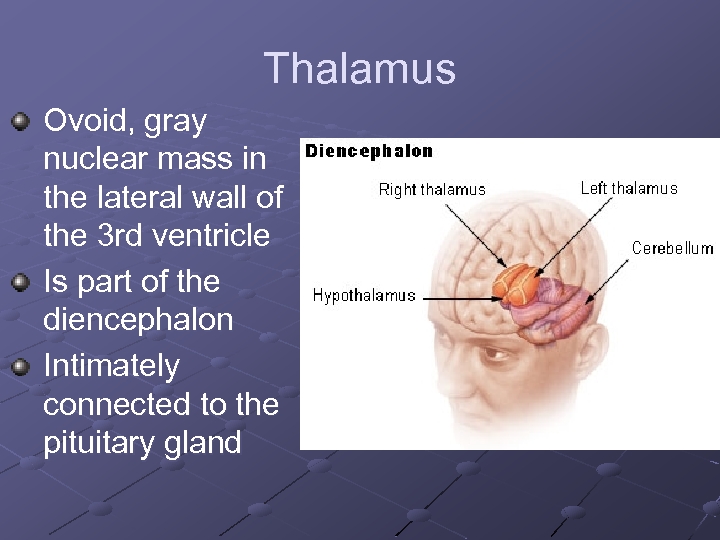 Thalamus

Ovoid, gray nuclear mass in the lateral wall of the 3rd ventricle

Is part of the diencephalon

Intimately connected to the pituitary gland

Diencephalon

Right thalamus

Left thalamus

Cerebellum

Hypothalamus